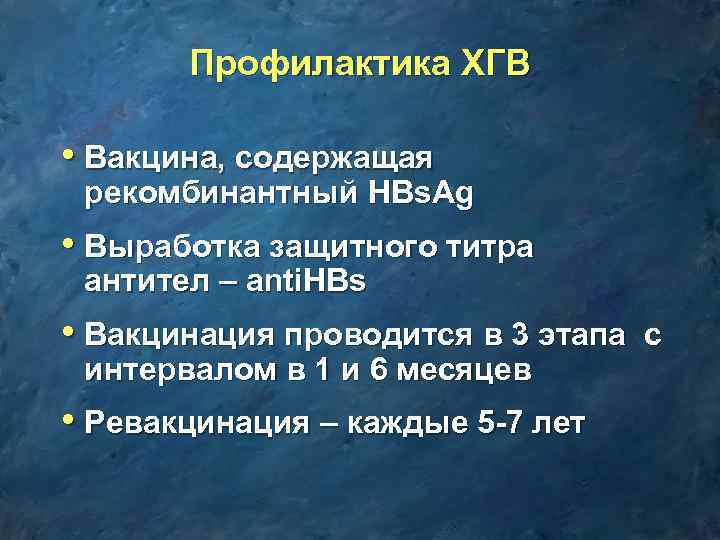 Профилактика ХГВ

• Вакцина, содержащая рекомбинантный HBsAg

• Выработка защитного титра антител – antiHBs

• Вакцинация проводится в 3 этапа с интервалом в 1 и 6 месяцев

• Ревакцинация – каждые 5-7 лет